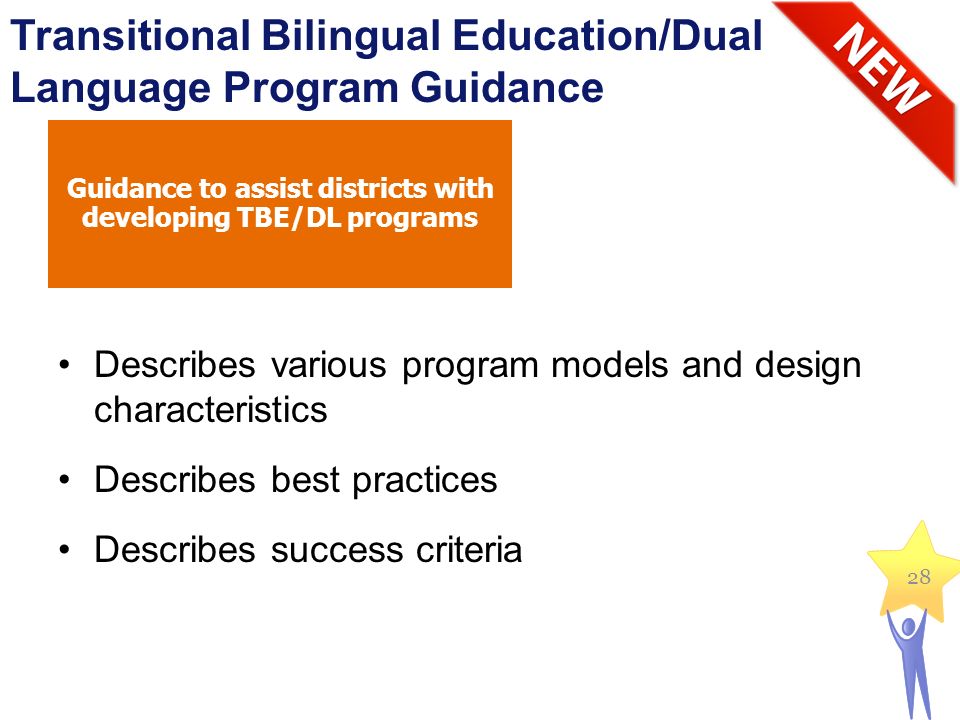 Transitional Bilingual Education/Dual Language Program Guidance

NEW

Guidance to assist districts with developing TBE/DL programs

• Describes various program models and design characteristics

• Describes best practices

• Describes success criteria

28